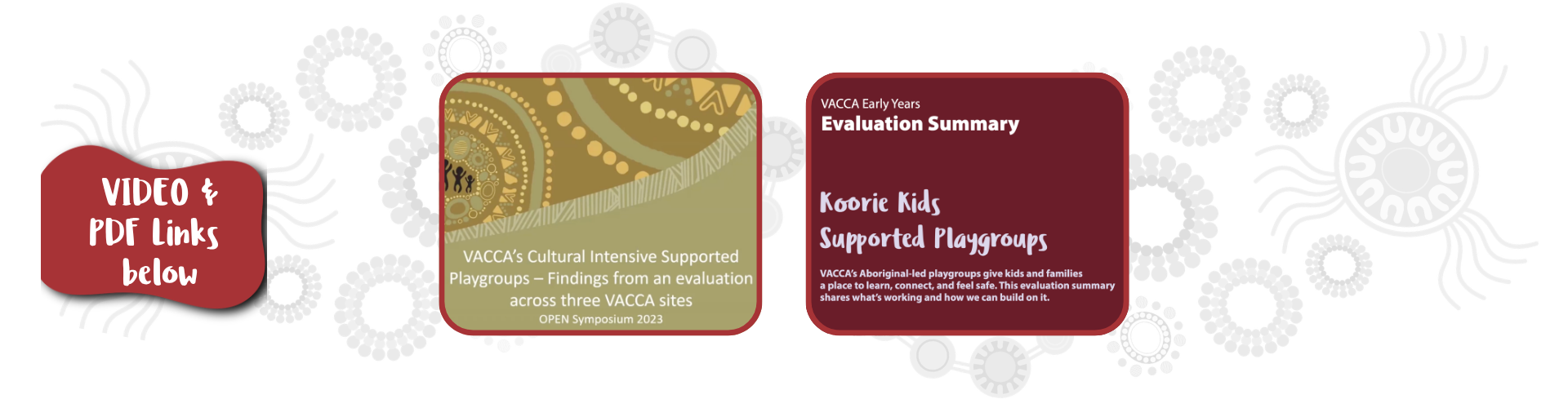 VIDEO &
PDF Links
below

VACCA's Cultural Intensive Supported Playgroups – Findings from an evaluation across three VACCA sites
OPEN Symposium 2023

VACCA Early Years
Evaluation Summary

Koorie Kids
Supported Playgroups

VACCA's Aboriginal-led playgroups give kids and families a place to learn, connect, and feel safe. This evaluation summary shares what's working and how we can build on it.